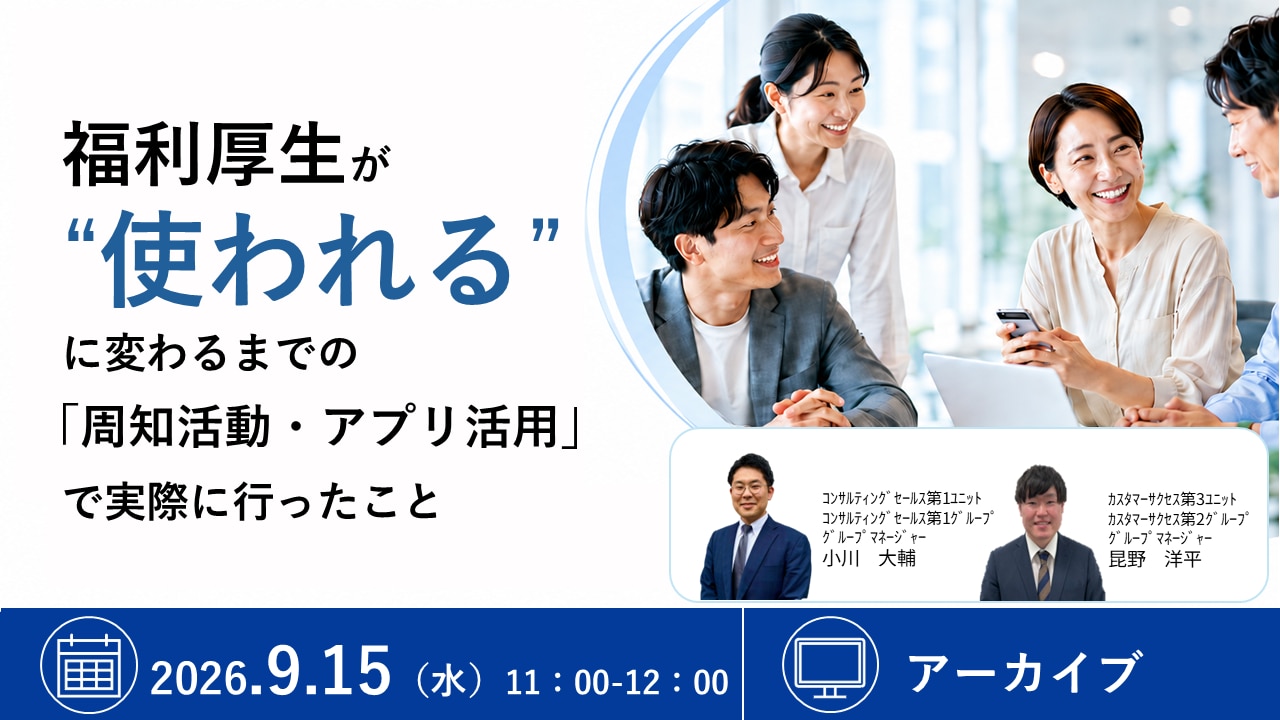 福利厚生が
“使われる”
に変わるまでの
「周知活動・アプリ活用」
で実際に行ったこと

コンサルティングセールス第1ユニット
コンサルティングセールス第1グループ
グループマネージャー
小川 大輔

カスタマーサクセス第3ユニット
カスタマーサクセス第2グループ
グループマネージャー
昆野 洋平

2026.9.15（水）11：00-12：00

アーカイブ